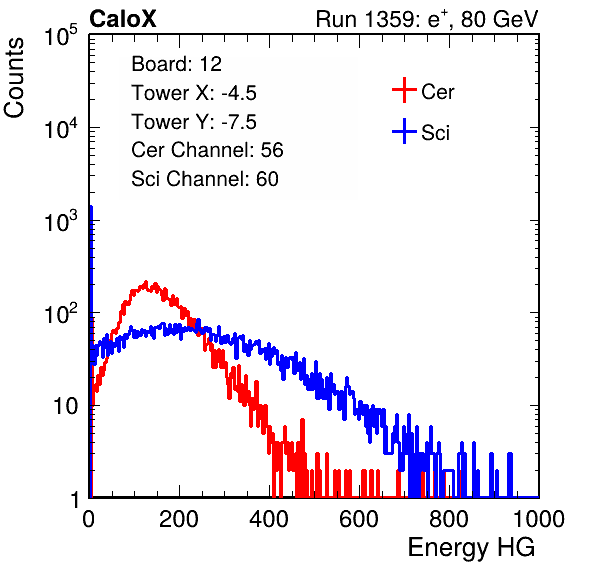 CaloX

Run 1359: $e^{+}$, 80 GeV

Counts

$10^5$

$10^4$

$10^3$

$10^2$

10

1

Board: 12

Tower X: -4.5

Tower Y: -7.5

Cer Channel: 56

Sci Channel: 60

Cer

Sci

0

200

400

600

800

1000

Energy HG